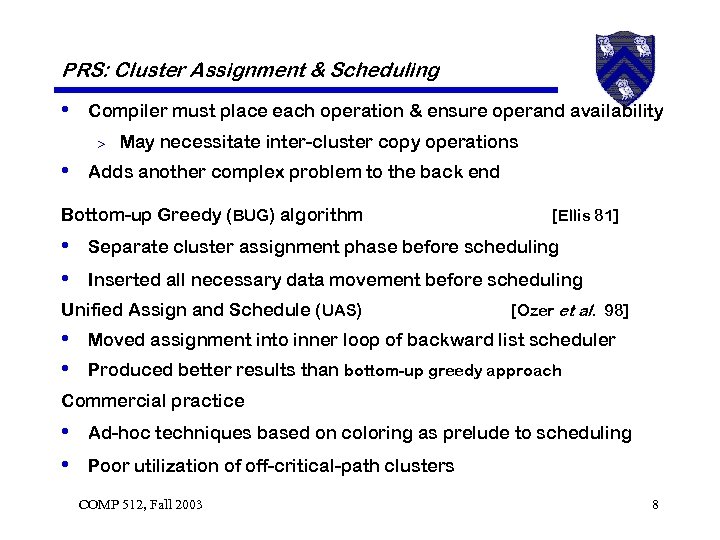 PRS: Cluster Assignment & Scheduling

• Compiler must place each operation & ensure operand availability

> May necessitate inter-cluster copy operations

• Adds another complex problem to the back end

Bottom-up Greedy (BUG) algorithm [Ellis 81]

• Separate cluster assignment phase before scheduling

• Inserted all necessary data movement before scheduling

Unified Assign and Schedule (UAS) [Ozer et al. 98]

• Moved assignment into inner loop of backward list scheduler

• Produced better results than bottom-up greedy approach

Commercial practice

• Ad-hoc techniques based on coloring as prelude to scheduling

• Poor utilization of off-critical-path clusters

COMP 512, Fall 2003

8